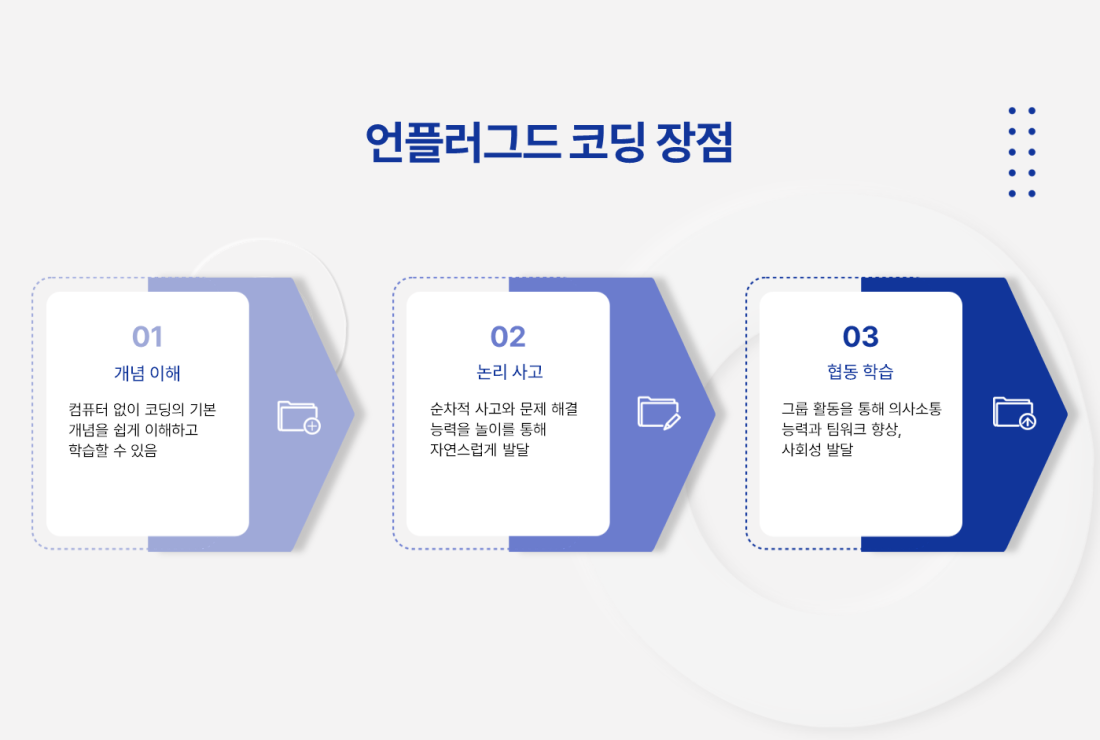 언플러그드 코딩 장점

01
개념 이해
컴퓨터 없이 코딩의 기본 개념을 쉽게 이해하고 학습할 수 있음

02
논리 사고
순차적 사고와 문제 해결 능력을 놀이를 통해 자연스럽게 발달

03
협동 학습
그룹 활동을 통해 의사소통 능력과 팀워크 향상, 사회성 발달